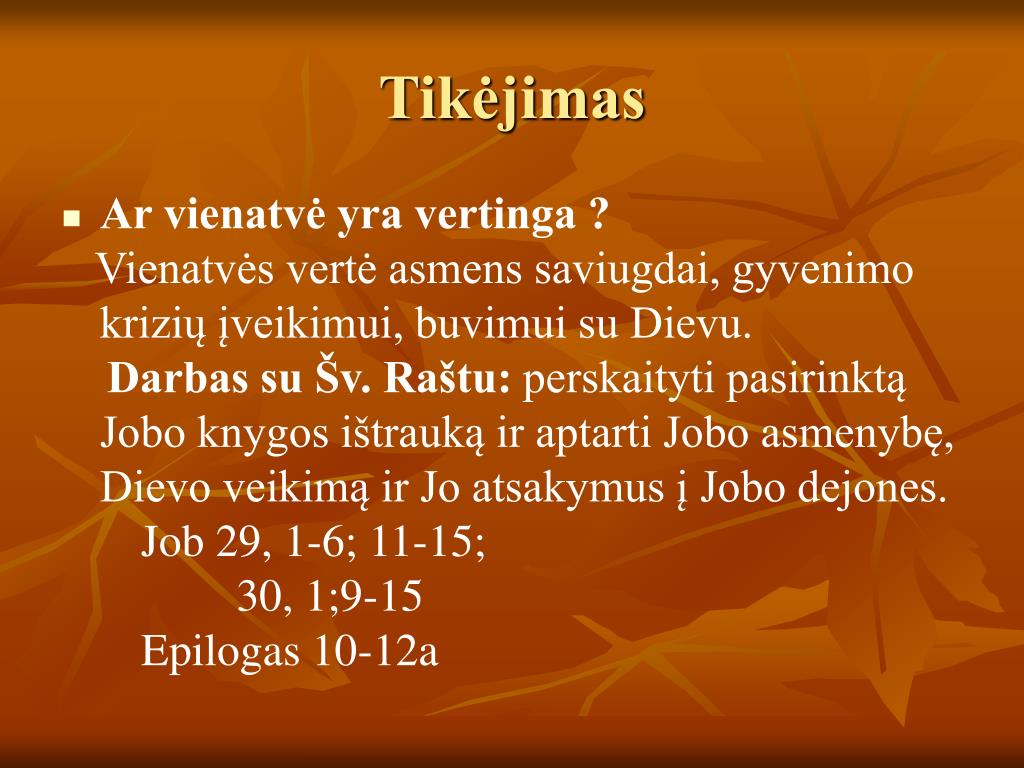 Tikėjimas

Ar vienatvė yra vertinga ?
Vienatvės vertė asmens saviugdai, gyvenimo krizių įveikimui, buvimui su Dievu.
Darbas su Šv. Raštu: perskaityti pasirinktą Jobo knygos ištrauką ir aptarti Jobo asmenybę, Dievo veikimą ir Jo atsakymus į Jobo dejones.
Job 29, 1-6; 11-15;
30, 1;9-15
Epilogas 10-12a